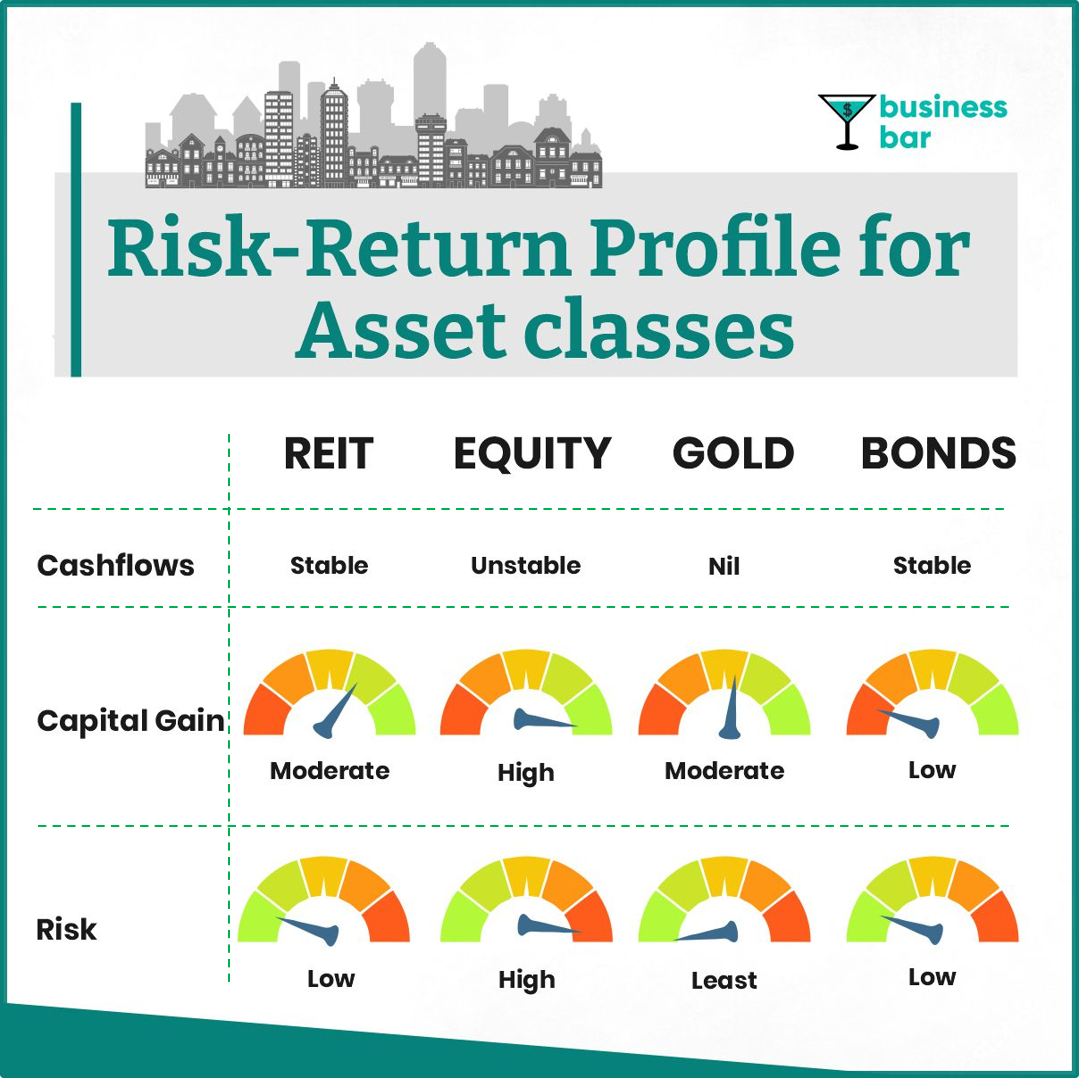 business bar

Risk-Return Profile for Asset classes

| | REIT | EQUITY | GOLD | BONDS |
|---|---|---|---|---|
| Cashflows | Stable | Unstable | Nil | Stable |
| Capital Gain | Moderate | High | Moderate | Low |
| Risk | Low | High | Least | Low |